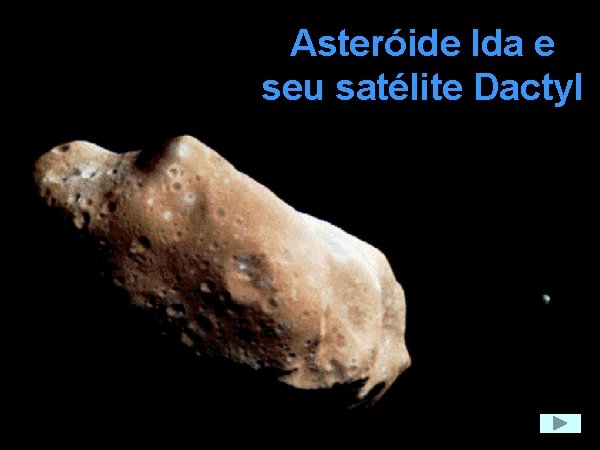 Asteróide Ida e seu satélite Dactyl